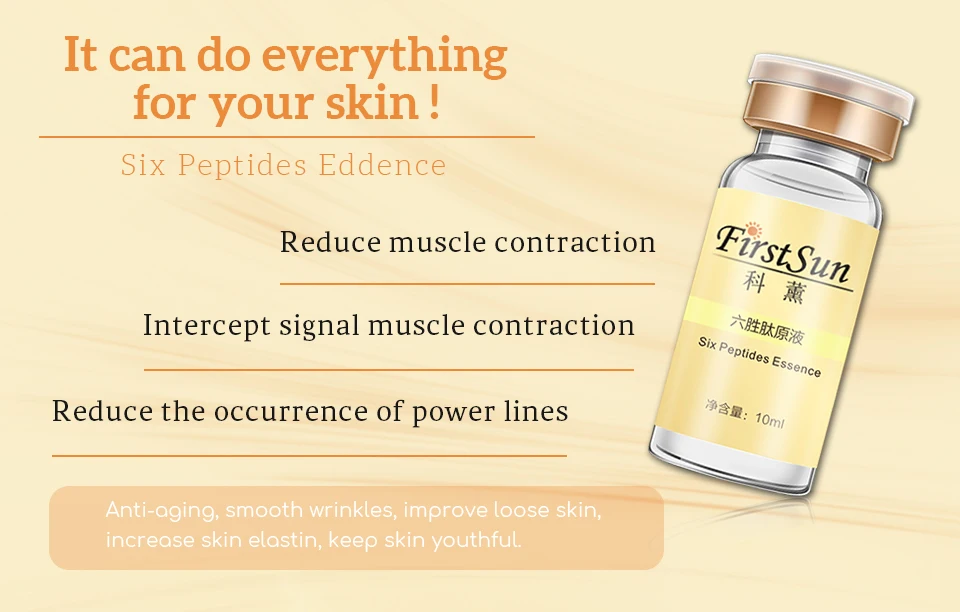 It can do everything for your skin !

Six Peptides Eddence

Reduce muscle contraction

Intercept signal muscle contraction

Reduce the occurrence of power lines

Anti-aging, smooth wrinkles, improve loose skin, increase skin elastin, keep skin youthful.

FirstSun
科薰
六胜肽原液
Six Peptides Essence
净含量: 10ml